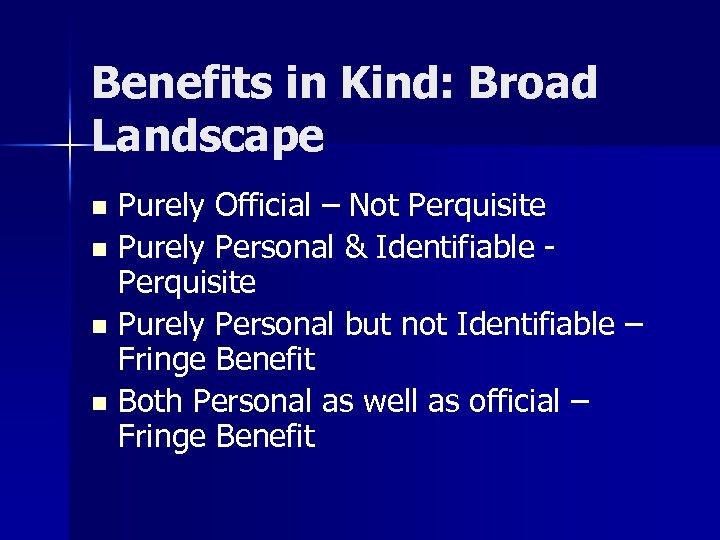 Benefits in Kind: Broad Landscape

- Purely Official – Not Perquisite
- Purely Personal & Identifiable - Perquisite
- Purely Personal but not Identifiable – Fringe Benefit
- Both Personal as well as official – Fringe Benefit